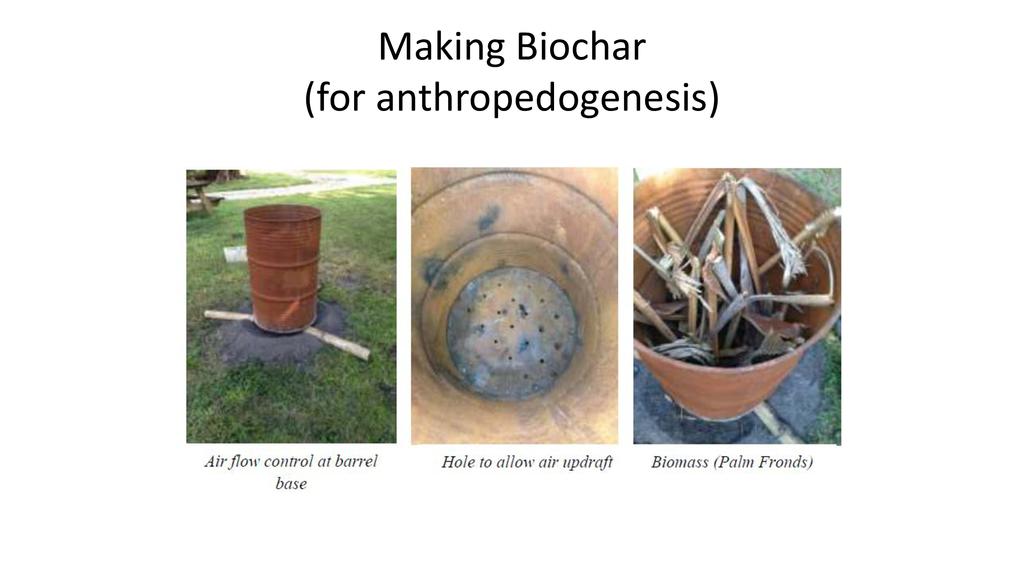 Making Biochar
(for anthropedogenesis)

Air flow control at barrel base

Hole to allow air updraft

Biomass (Palm Fronds)